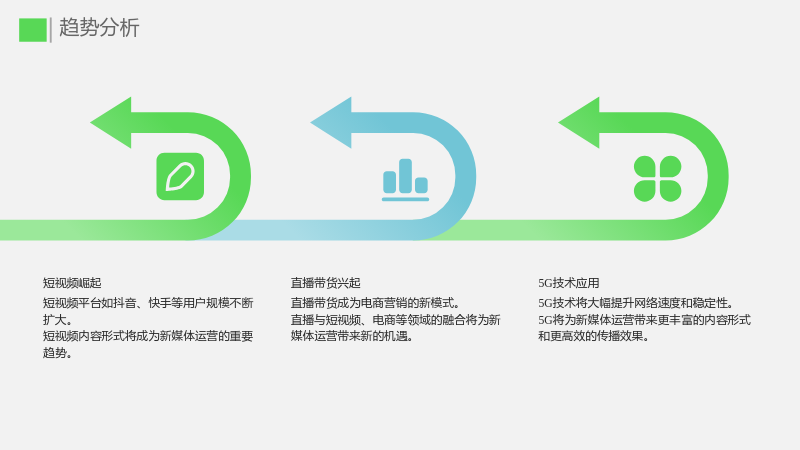 趋势分析

短视频崛起

短视频平台如抖音、快手等用户规模不断扩大。

短视频内容形式将成为新媒体运营的重要趋势。

直播带货兴起

直播带货成为电商营销的新模式。

直播与短视频、电商等领域的融合将为新媒体运营带来新的机遇。

5G技术应用

5G技术将大幅提升网络速度和稳定性。

5G将为新媒体运营带来更丰富的内容形式和更高效的传播效果。